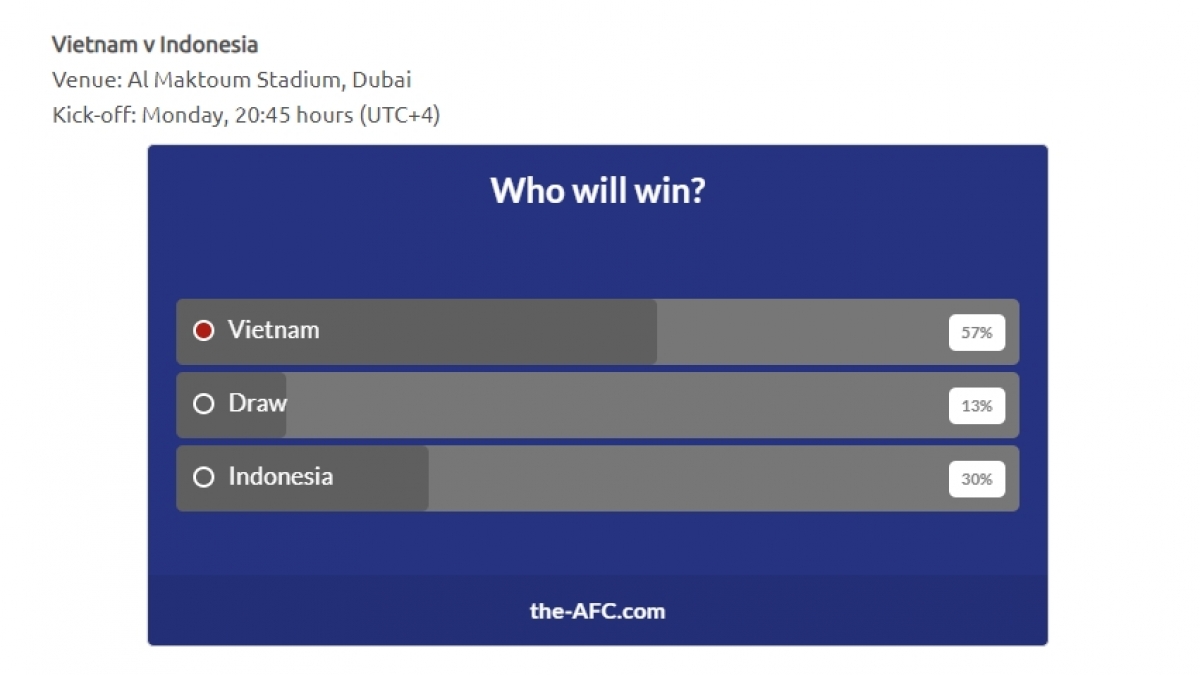 Vietnam v Indonesia
Venue: Al Maktoum Stadium, Dubai
Kick-off: Monday, 20:45 hours (UTC+4)

Who will win?

Vietnam 57%

Draw 13%

Indonesia 30%

the-AFC.com